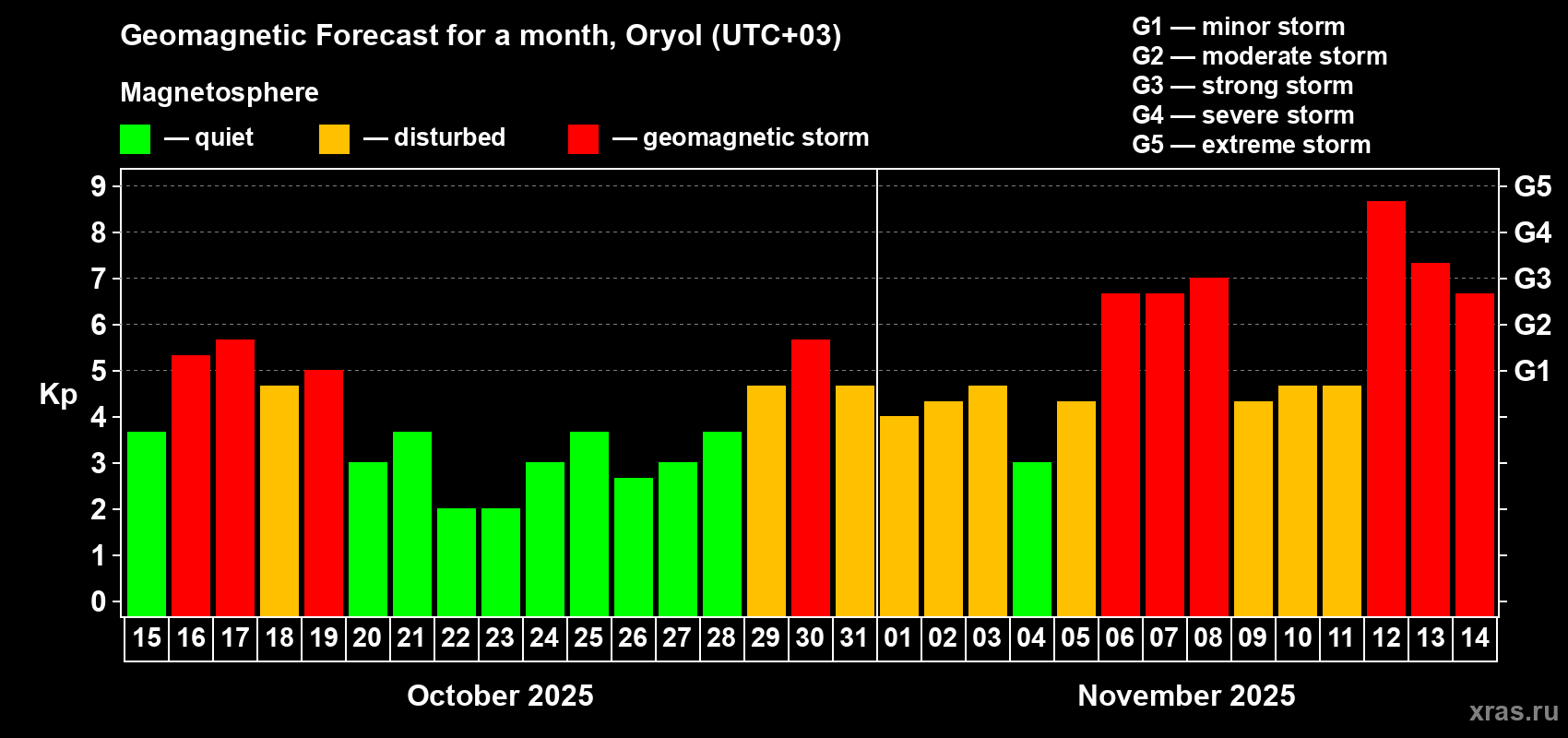 Geomagnetic Forecast for a month, Oryol (UTC+03)

Magnetosphere

— quiet — disturbed — geomagnetic storm

G1 — minor storm
G2 — moderate storm
G3 — strong storm
G4 — severe storm
G5 — extreme storm

Kp

9 8 7 6 5 4 3 2 1 0

G5 G4 G3 G2 G1

15 16 17 18 19 20 21 22 23 24 25 26 27 28 29 30 31 01 02 03 04 05 06 07 08 09 10 11 12 13 14

October 2025

November 2025

xras.ru